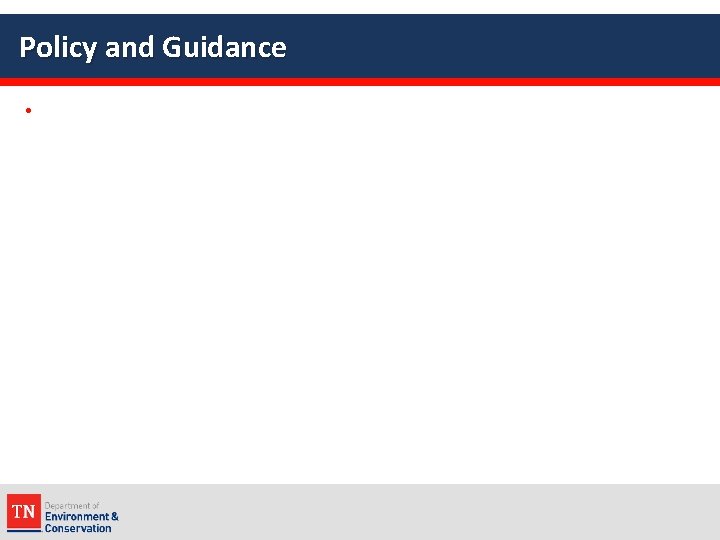 Policy and Guidance

•

TN Department of Environment & Conservation